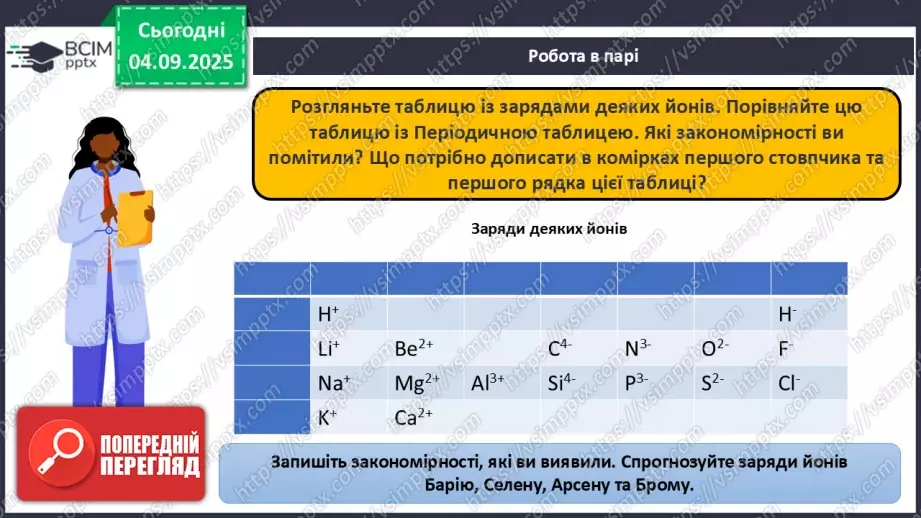 ВСІМ pptx

Сьогодні 04.09.2025

Робота в парі

Розгляньте таблицю із зарядами деяких йонів. Порівняйте цю таблицю із Періодичною таблицею. Які закономірності ви помітили? Що потрібно дописати в комірках першого стовпчика та першого рядка цієї таблиці?

Заряди деяких йонів

| | | | | | | | |
|---|---|---|---|---|---|---|---|
| | $H^+$ | | | | | | $H^-$ |
| | $Li^+$ | $Be^{2+}$ | | $C^{4-}$ | $N^{3-}$ | $O^{2-}$ | $F^-$ |
| | $Na^+$ | $Mg^{2+}$ | $Al^{3+}$ | $Si^{4-}$ | $P^{3-}$ | $S^{2-}$ | $Cl^-$ |
| | $K^+$ | $Ca^{2+}$ | | | | | |

ПОПЕРЕДНІЙ ПЕРЕГЛЯД

Запишіть закономірності, які ви виявили. Спрогнозуйте заряди йонів Барію, Селену, Арсену та Брому.

https://vsimpptx.com